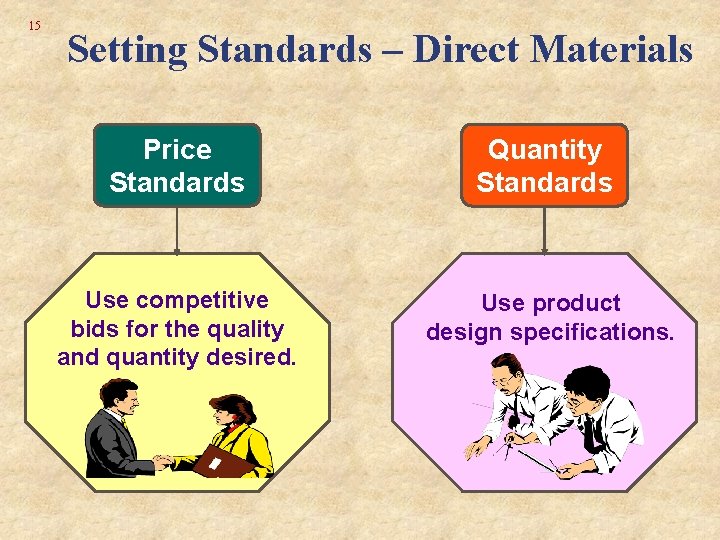 15

Setting Standards – Direct Materials

Price Standards

Use competitive bids for the quality and quantity desired.

Quantity Standards

Use product design specifications.